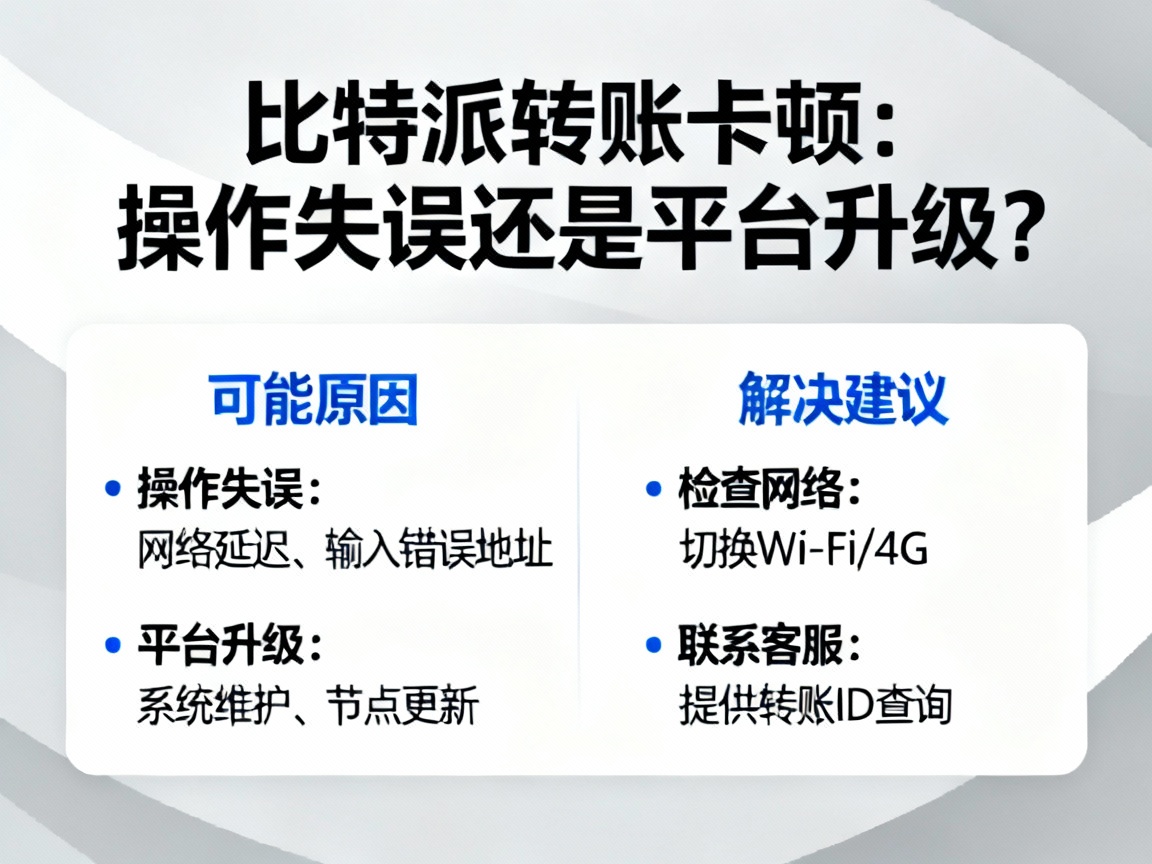 比特派转账卡顿：
操作失误还是平台升级？

可能原因

• 操作失误：
网络延迟、输入错误地址

• 平台升级：
系统维护、节点更新

解决建议

• 检查网络：
切换Wi-Fi/4G

• 联系客服：
提供转账ID查询